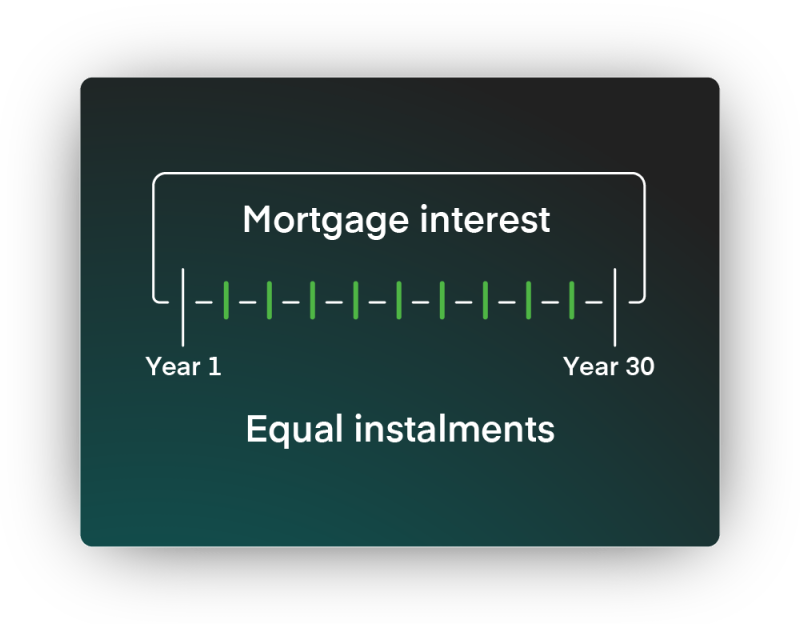 Mortgage interest

Year 1

Year 30

Equal instalments